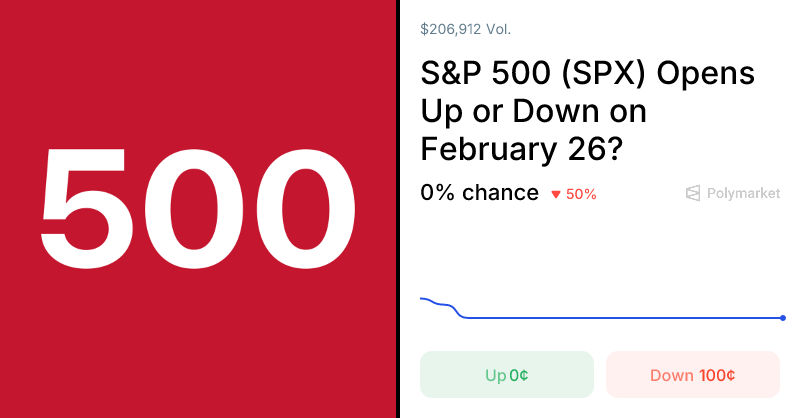 500

$206,912 Vol.

S&P 500 (SPX) Opens Up or Down on February 26?

0% chance ▼ 50%

Polymarket

Up 0¢

Down 100¢